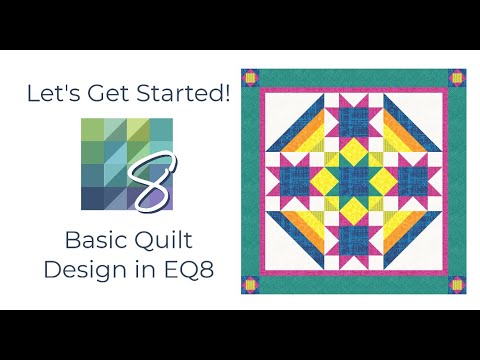 Let's Get Started!

8

Basic Quilt Design in EQ8